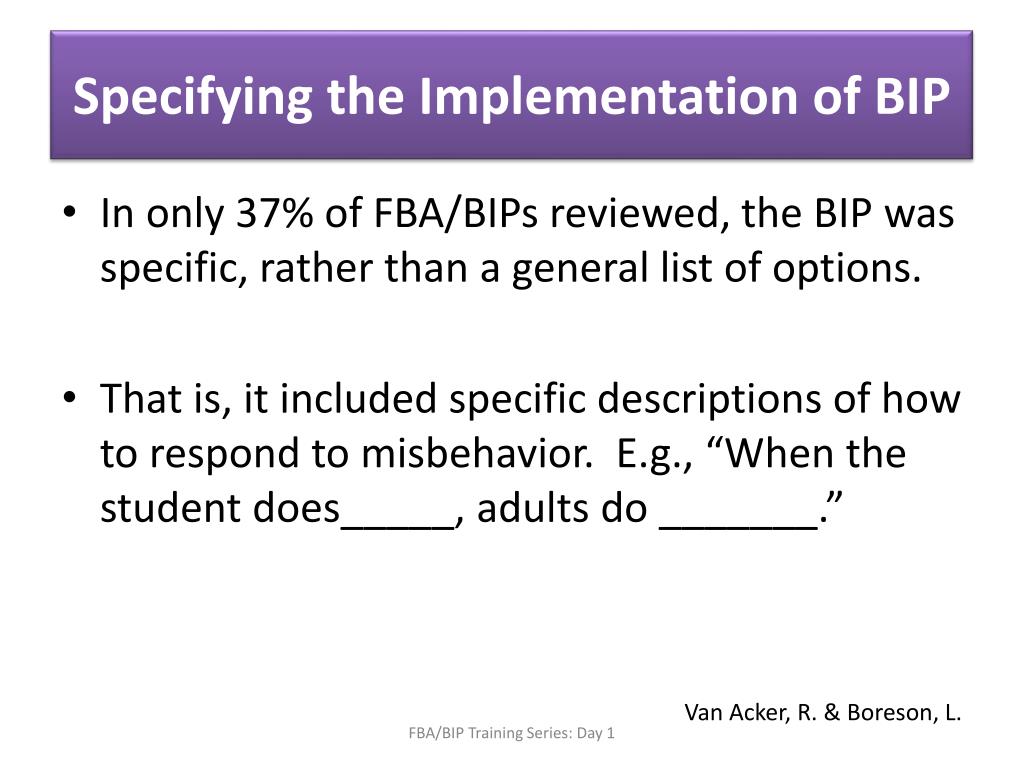 Specifying the Implementation of BIP

• In only 37% of FBA/BIPs reviewed, the BIP was specific, rather than a general list of options.

• That is, it included specific descriptions of how to respond to misbehavior. E.g., “When the student does_____, adults do _______.”

Van Acker, R. & Boreson, L.

FBA/BIP Training Series: Day 1